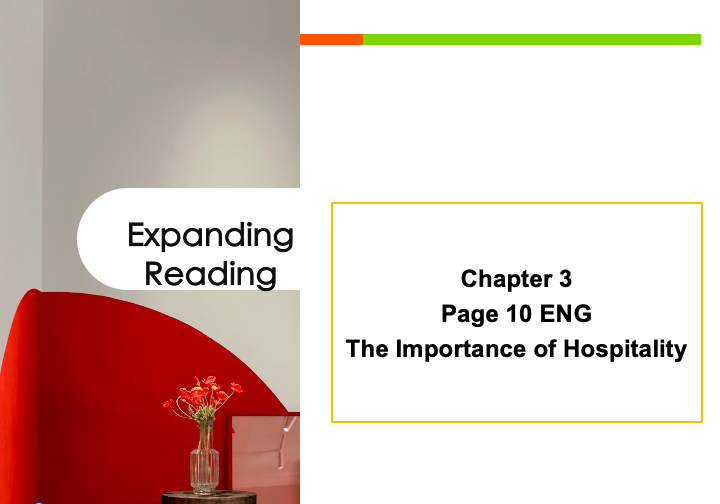 Expanding Reading

Chapter 3
Page 10 ENG
The Importance of Hospitality